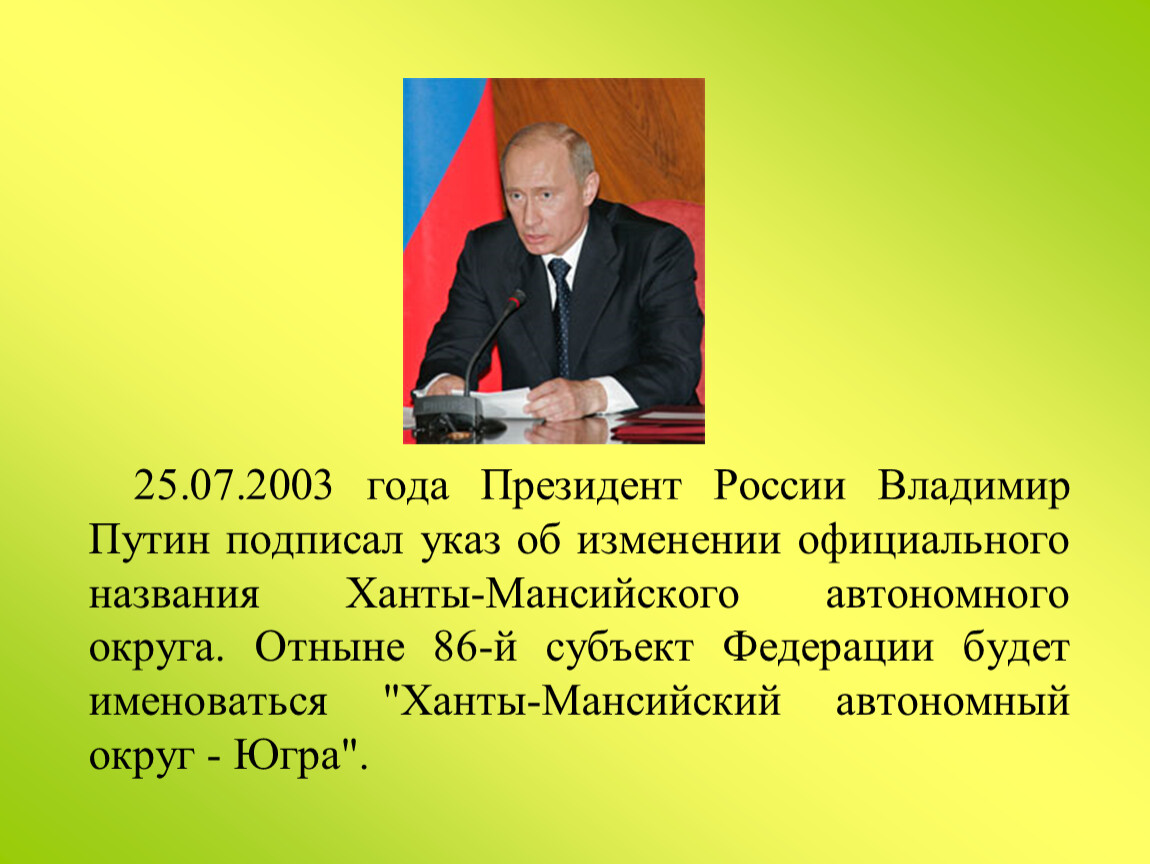 25.07.2003 года Президент России Владимир Путин подписал указ об изменении официального названия Ханты-Мансийского автономного округа. Отныне 86-й субъект Федерации будет именоваться "Ханты-Мансийский автономный округ - Югра".